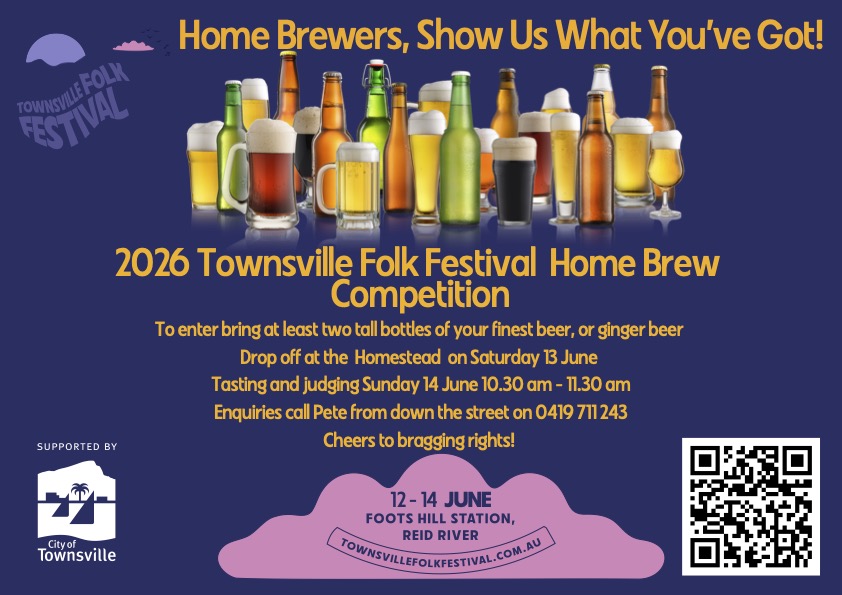 TOWNSVILLE FOLK FESTIVAL

Home Brewers, Show Us What You've Got!

2026 Townsville Folk Festival Home Brew Competition

To enter bring at least two tall bottles of your finest beer, or ginger beer

Drop off at the Homestead on Saturday 13 June

Tasting and judging Sunday 14 June 10.30 am - 11.30 am

Enquiries call Pete from down the street on 0419 711 243

Cheers to bragging rights!

SUPPORTED BY

City of Townsville

12 - 14 JUNE
FOOTS HILL STATION,
REID RIVER
TOWNSVILLEFOLKFESTIVAL.COM.AU